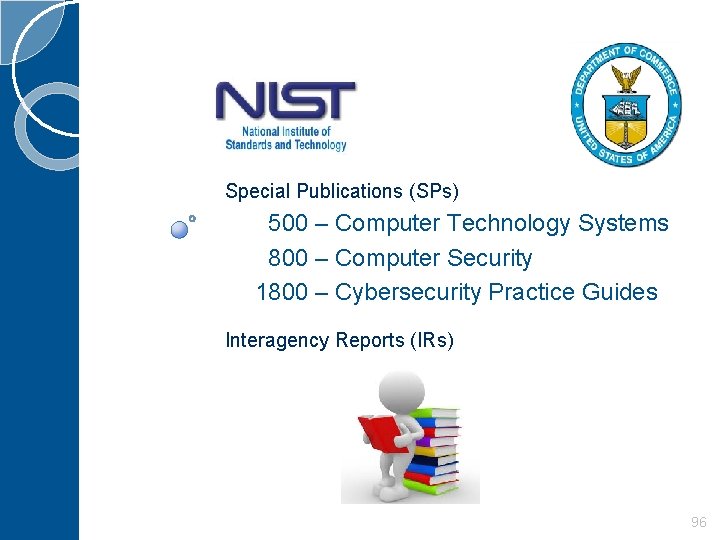 NIST
National Institute of Standards and Technology

DEPARTMENT OF COMMERCE
UNITED STATES OF AMERICA

Special Publications (SPs)

500 – Computer Technology Systems
800 – Computer Security
1800 – Cybersecurity Practice Guides

Interagency Reports (IRs)

96